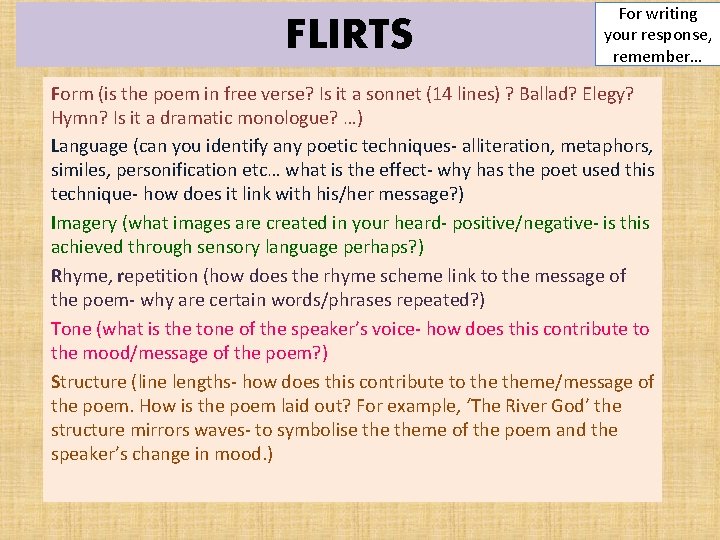 FLIRTS

For writing your response, remember…

Form (is the poem in free verse? Is it a sonnet (14 lines) ? Ballad? Elegy? Hymn? Is it a dramatic monologue? …)

Language (can you identify any poetic techniques- alliteration, metaphors, similes, personification etc… what is the effect- why has the poet used this technique- how does it link with his/her message?)

Imagery (what images are created in your heard- positive/negative- is this achieved through sensory language perhaps?)

Rhyme, repetition (how does the rhyme scheme link to the message of the poem- why are certain words/phrases repeated?)

Tone (what is the tone of the speaker's voice- how does this contribute to the mood/message of the poem?)

Structure (line lengths- how does this contribute to the theme/message of the poem. How is the poem laid out? For example, 'The River God' the structure mirrors waves- to symbolise the theme of the poem and the speaker's change in mood.)